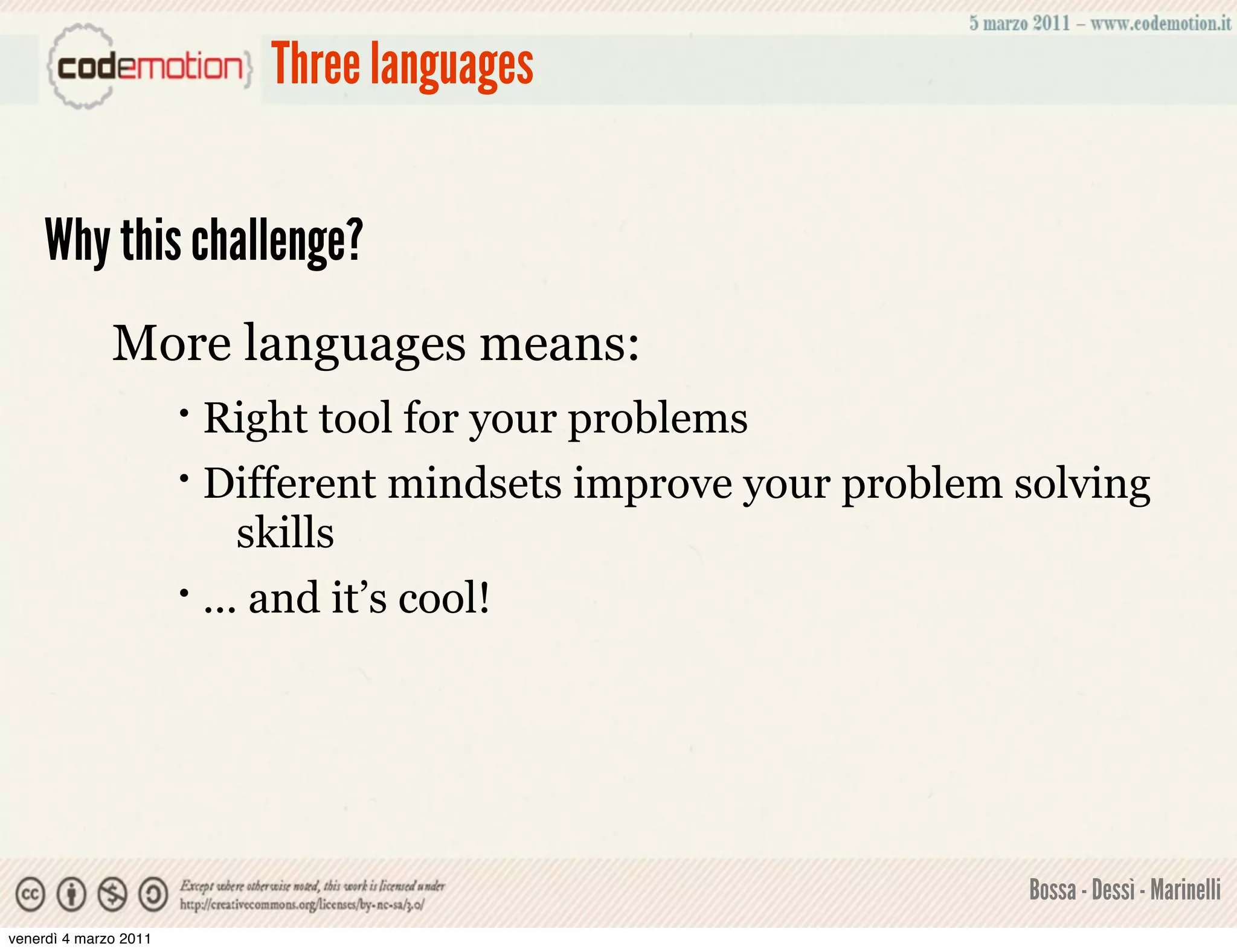 5 marzo 2011 – www.codemotion.it

codemotion Three languages

Why this challenge?

More languages means:

• Right tool for your problems

• Different mindsets improve your problem solving skills

• ... and it's cool!

Except where otherwise noted, this work is licensed under http://creativecommons.org/licenses/by-nc-sa/3.0/

Bossa - Dessì - Marinelli

venerdì 4 marzo 2011